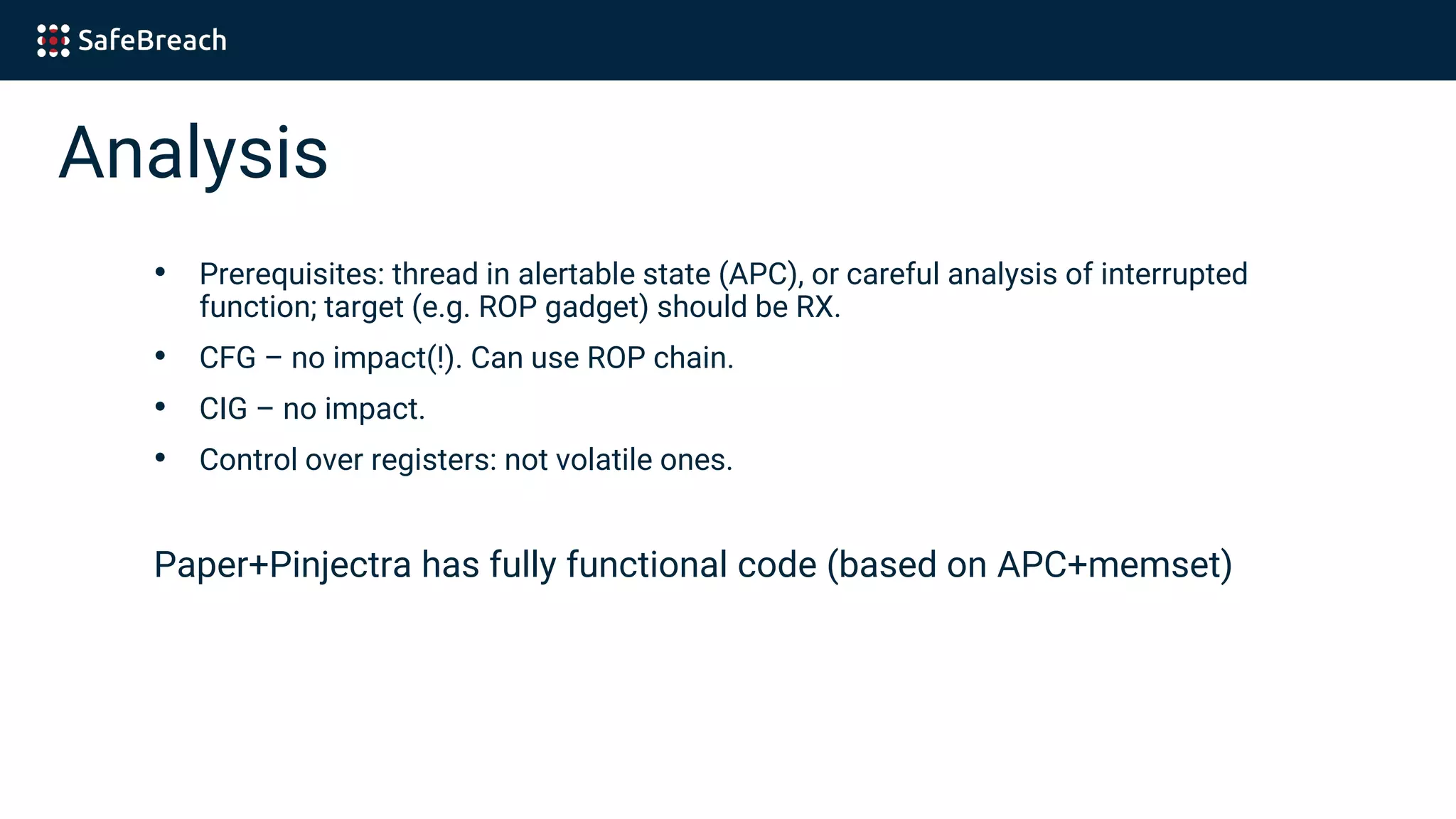 SafeBreach

Analysis

• Prerequisites: thread in alertable state (APC), or careful analysis of interrupted function; target (e.g. ROP gadget) should be RX.
• CFG – no impact(!). Can use ROP chain.
• CIG – no impact.
• Control over registers: not volatile ones.

Paper+Pinjectra has fully functional code (based on APC+memset)